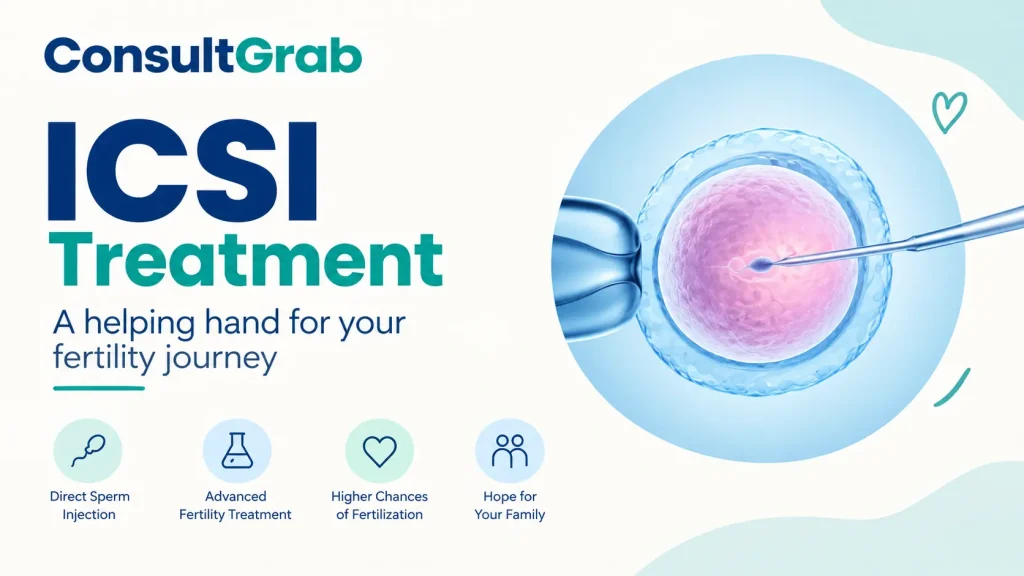 ConsultGrab

ICSI
Treatment

A helping hand for your fertility journey

Direct Sperm Injection

Advanced Fertility Treatment

Higher Chances of Fertilization

Hope for Your Family